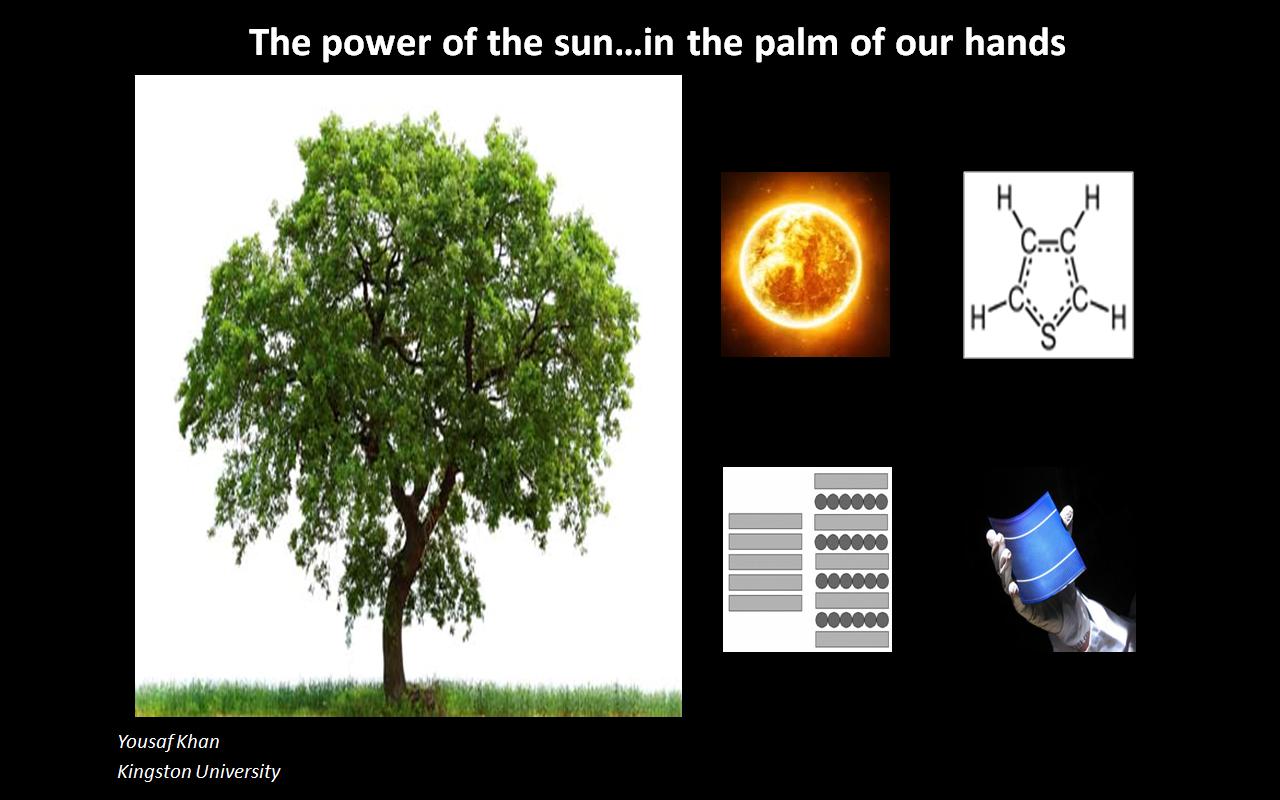 The power of the sun…in the palm of our hands

H H C C H C C H S

Yousaf Khan
Kingston University